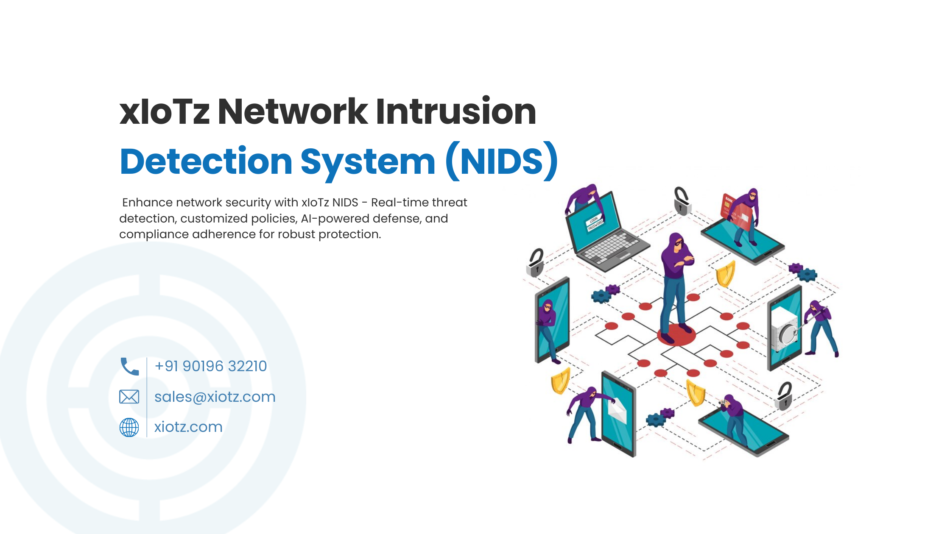 xIoTz Network Intrusion Detection System (NIDS)

Enhance network security with xIoTz NIDS - Real-time threat detection, customized policies, AI-powered defense, and compliance adherence for robust protection.

+91 90196 32210
sales@xiotz.com
xiotz.com